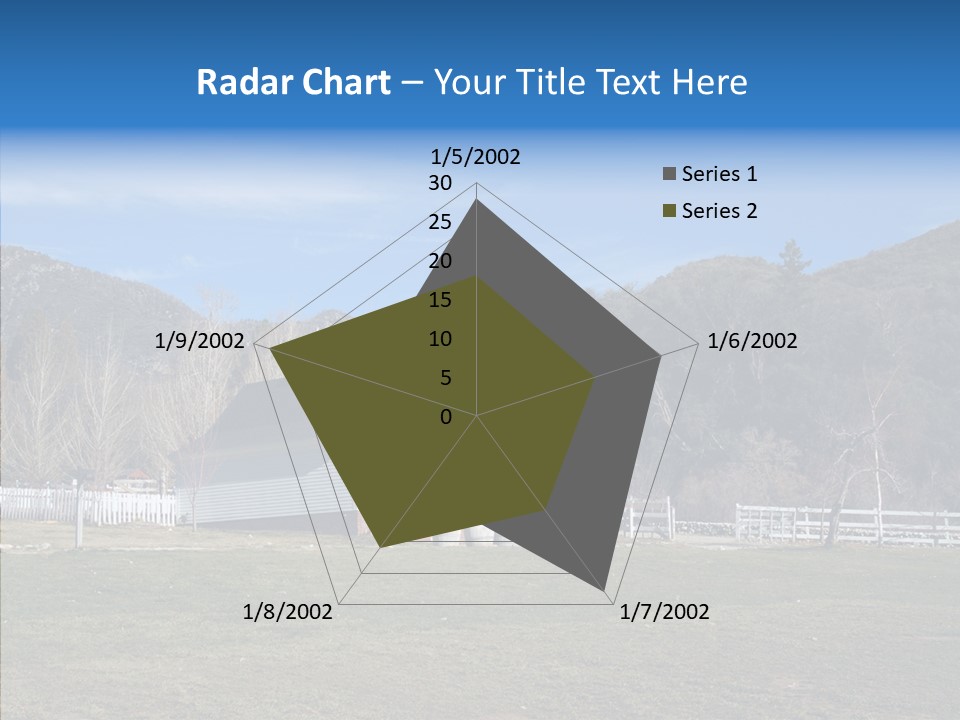 Radar Chart – Your Title Text Here

1/5/2002
30
25
20
15
10
5
0
1/6/2002
1/7/2002
1/8/2002
1/9/2002

Series 1
Series 2